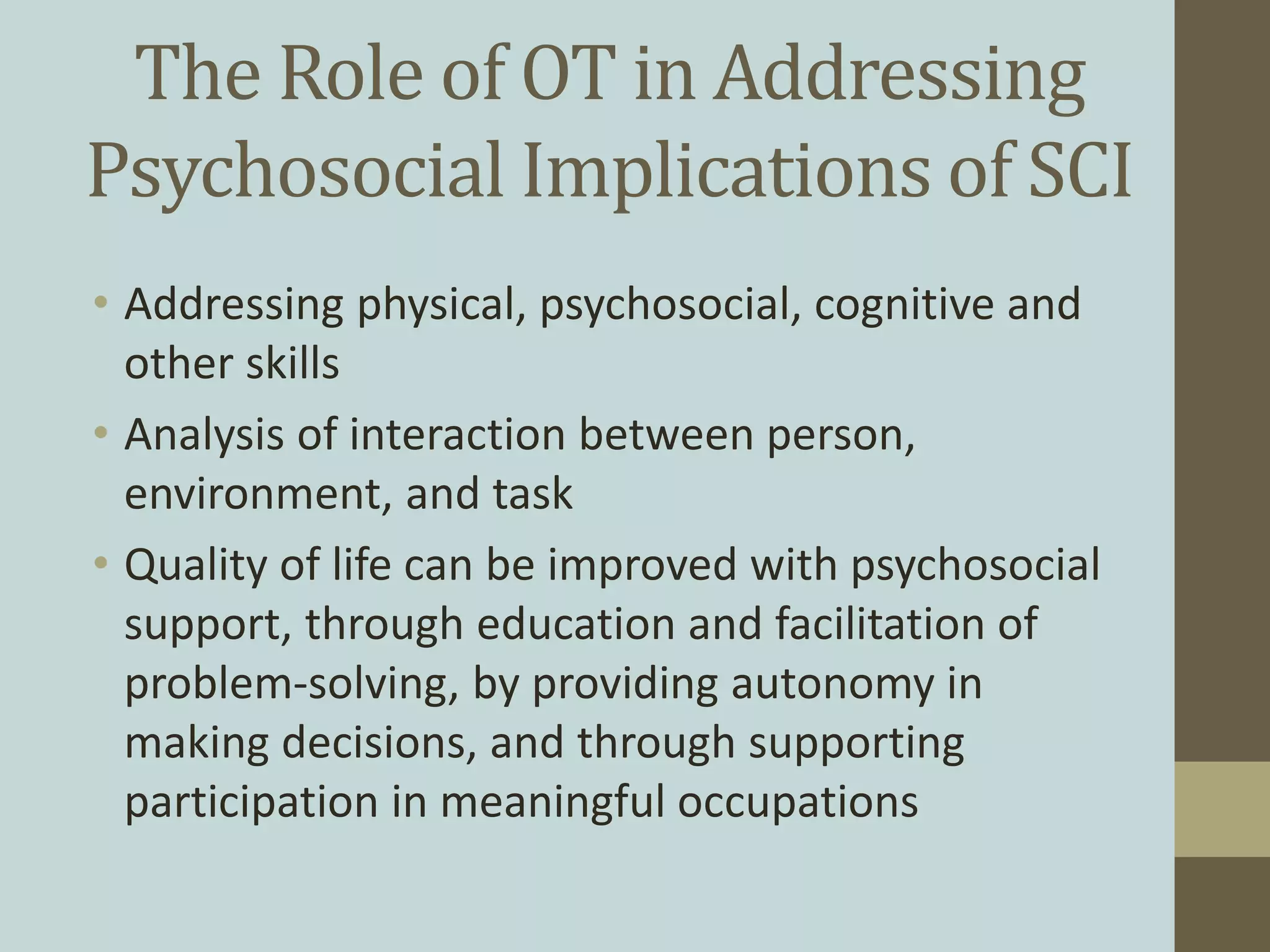 The Role of OT in Addressing Psychosocial Implications of SCI

• Addressing physical, psychosocial, cognitive and other skills
• Analysis of interaction between person, environment, and task
• Quality of life can be improved with psychosocial support, through education and facilitation of problem-solving, by providing autonomy in making decisions, and through supporting participation in meaningful occupations